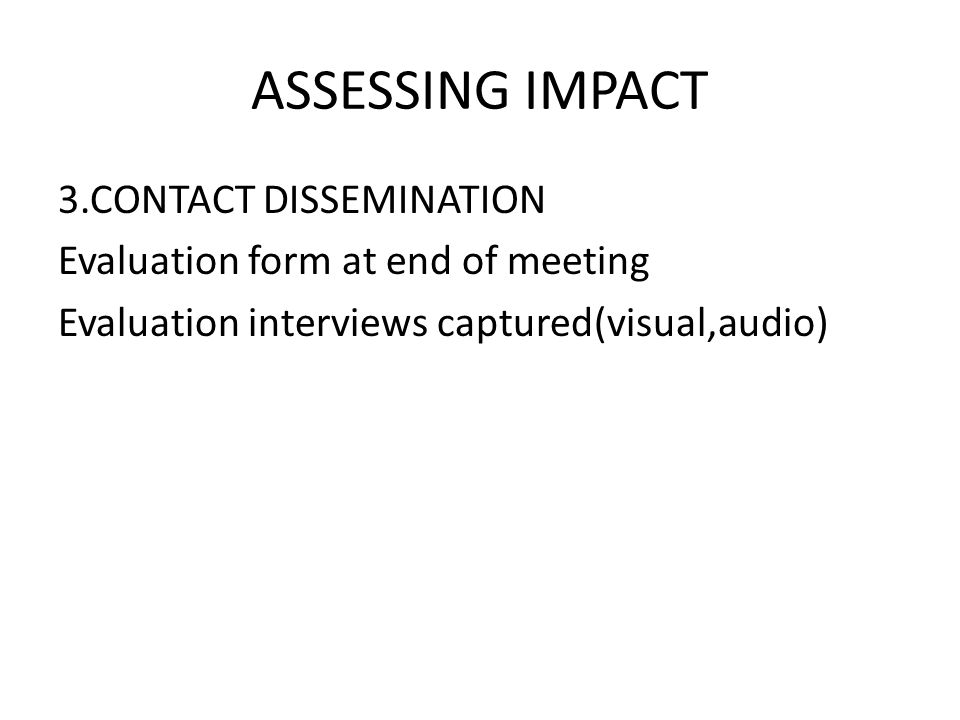 ASSESSING IMPACT

3.CONTACT DISSEMINATION
Evaluation form at end of meeting
Evaluation interviews captured(visual,audio)